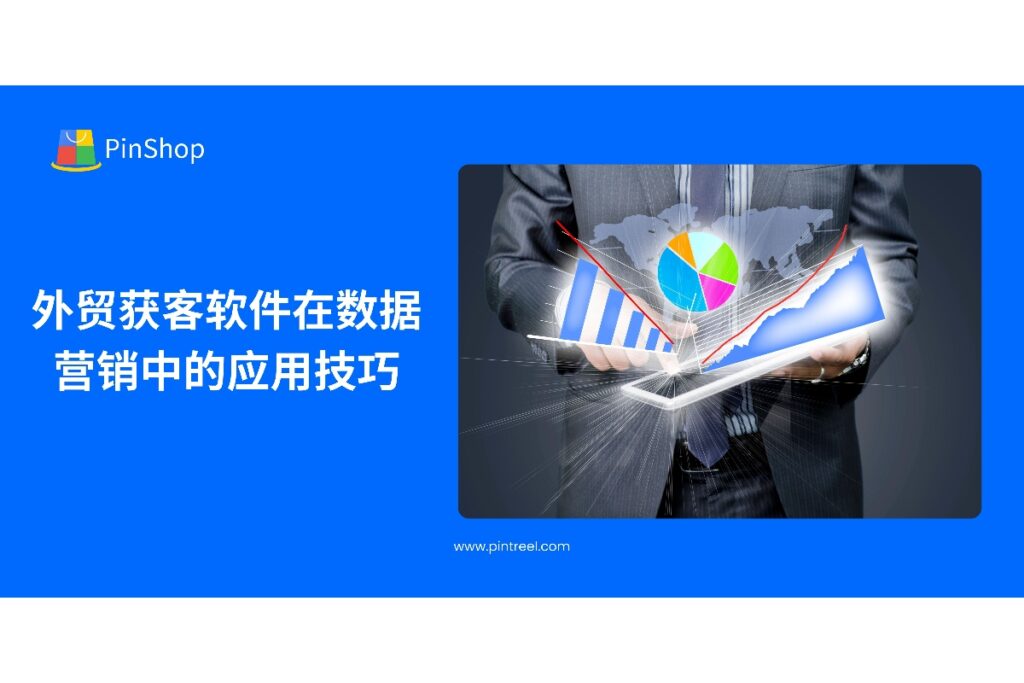 PinShop

外贸获客软件在数据营销中的应用技巧

www.pintreel.com